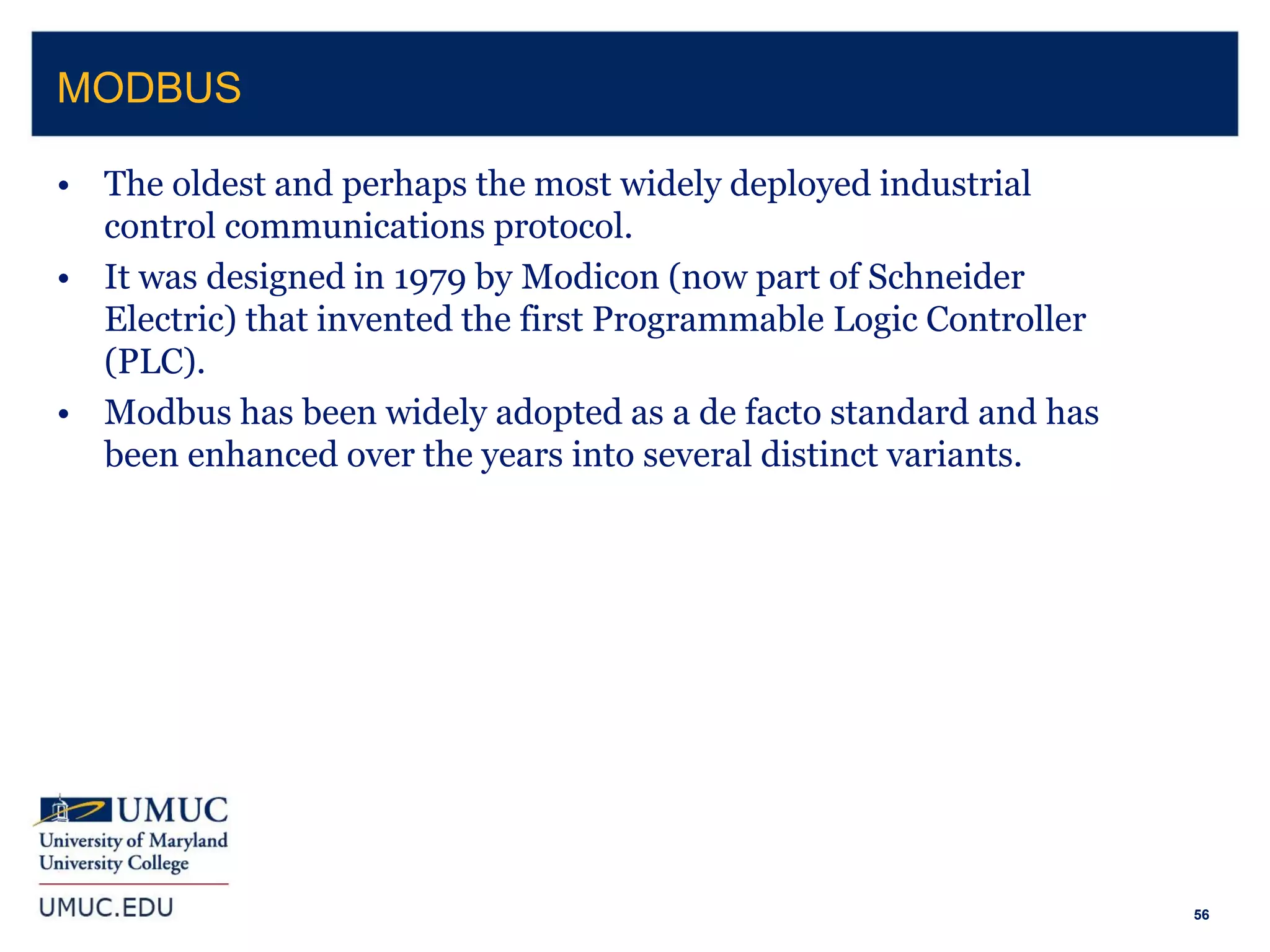 MODBUS

• The oldest and perhaps the most widely deployed industrial control communications protocol.

• It was designed in 1979 by Modicon (now part of Schneider Electric) that invented the first Programmable Logic Controller (PLC).

• Modbus has been widely adopted as a de facto standard and has been enhanced over the years into several distinct variants.

UMUC
University of Maryland
University College

UMUC.EDU

56